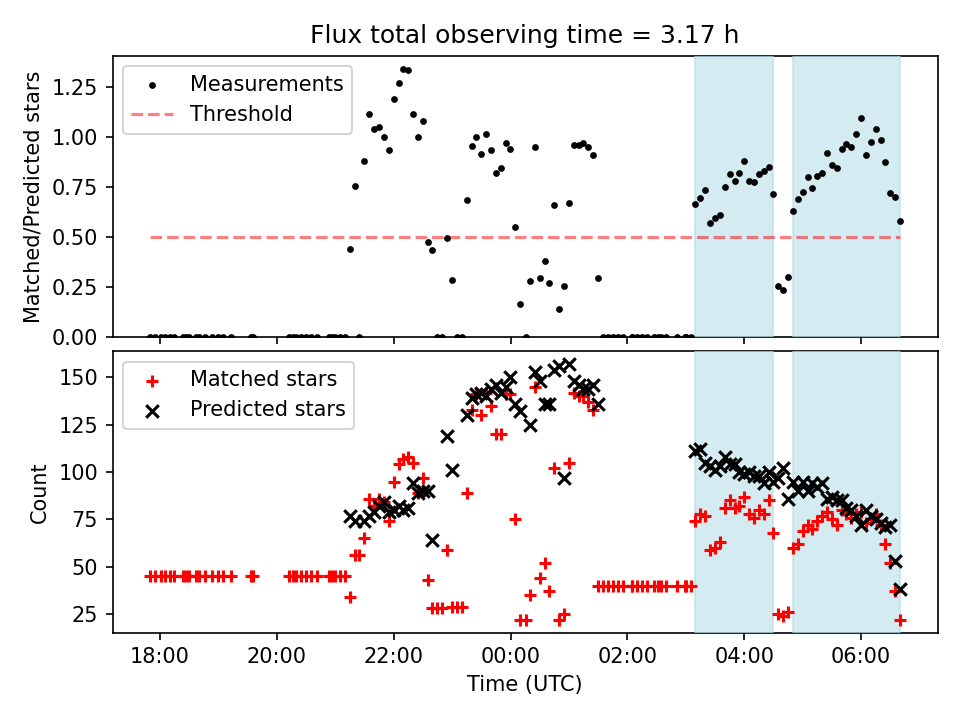 Flux total observing time = 3.17 h

Measurements
Threshold

Matched/Predicted stars

1.25
1.00
0.75
0.50
0.25
0.00

Matched stars
Predicted stars

Count

150
125
100
75
50
25

18:00
20:00
22:00
00:00
02:00
04:00
06:00

Time (UTC)